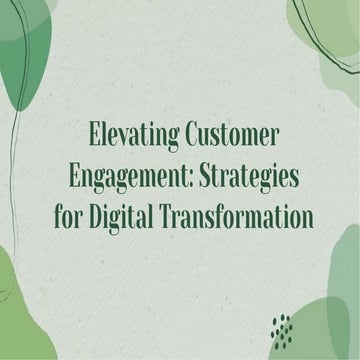 Elevating Customer Engagement: Strategies for Digital Transformation